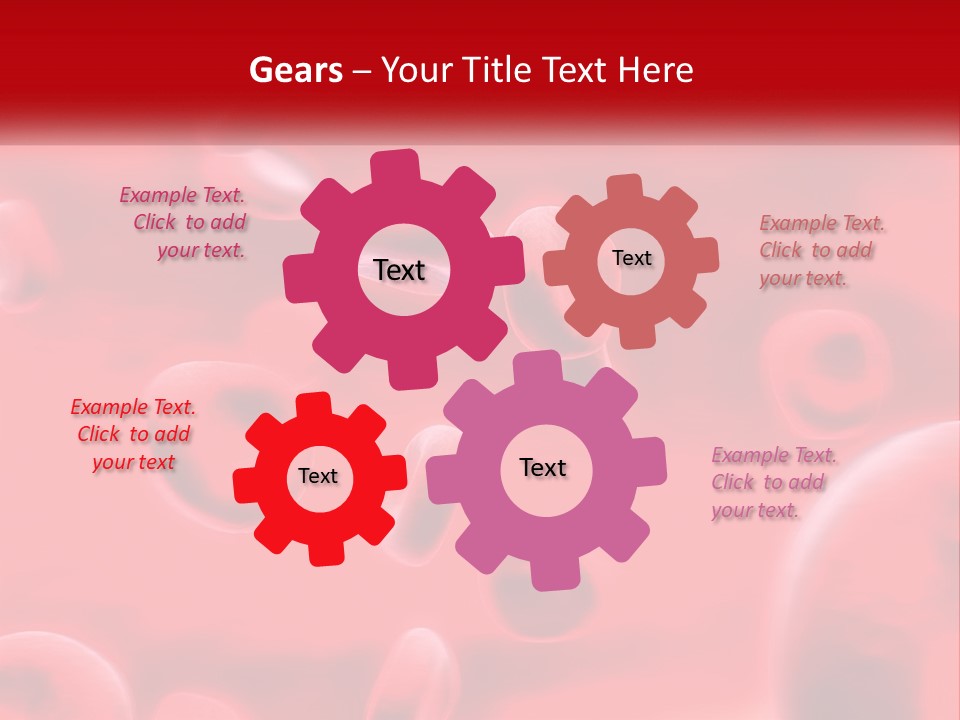 Gears – Your Title Text Here

Example Text. Click to add your text.

Text

Text

Example Text. Click to add your text.

Example Text. Click to add your text

Text

Text

Example Text. Click to add your text.